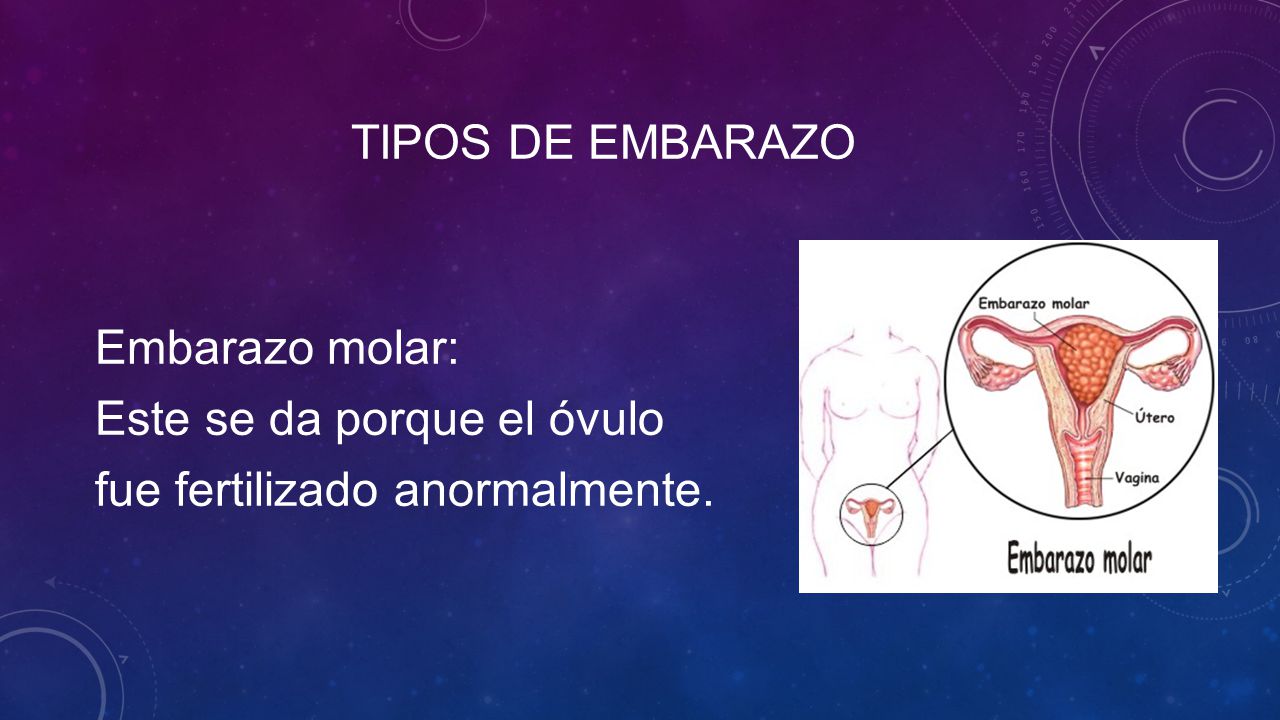 TIPOS DE EMBARAZO

Embarazo molar:
Este se da porque el óvulo fue fertilizado anormalmente.

Embarazo molar
Útero
Vagina
Embarazo molar